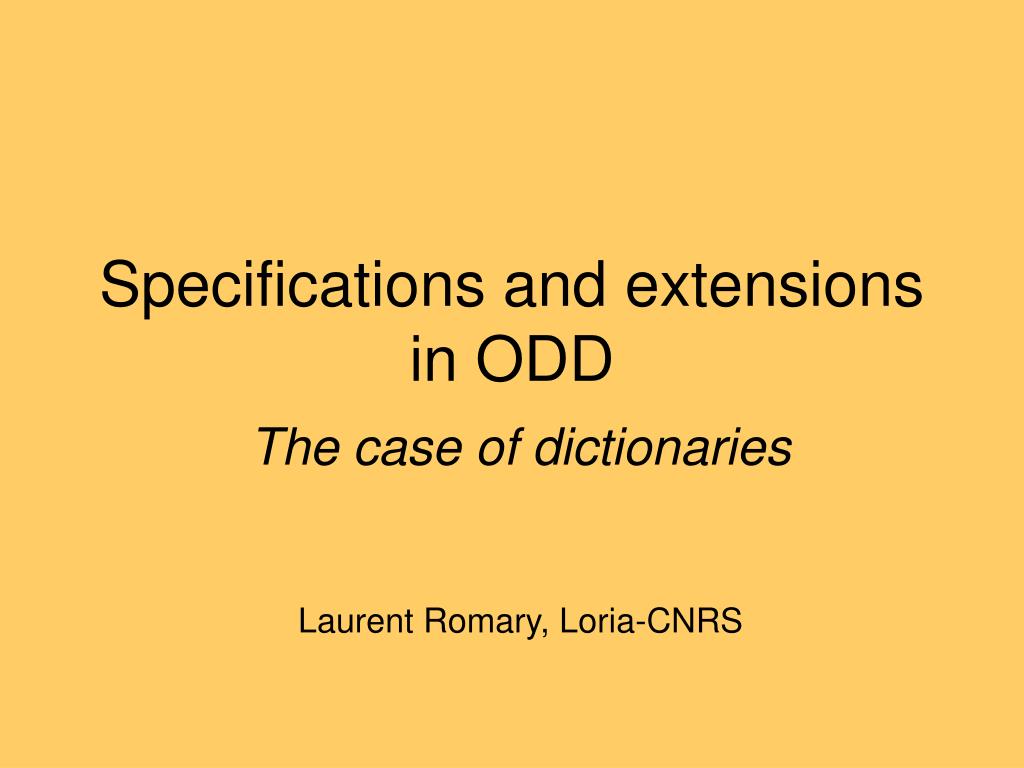 Specifications and extensions in ODD

The case of dictionaries

Laurent Romary, Loria-CNRS